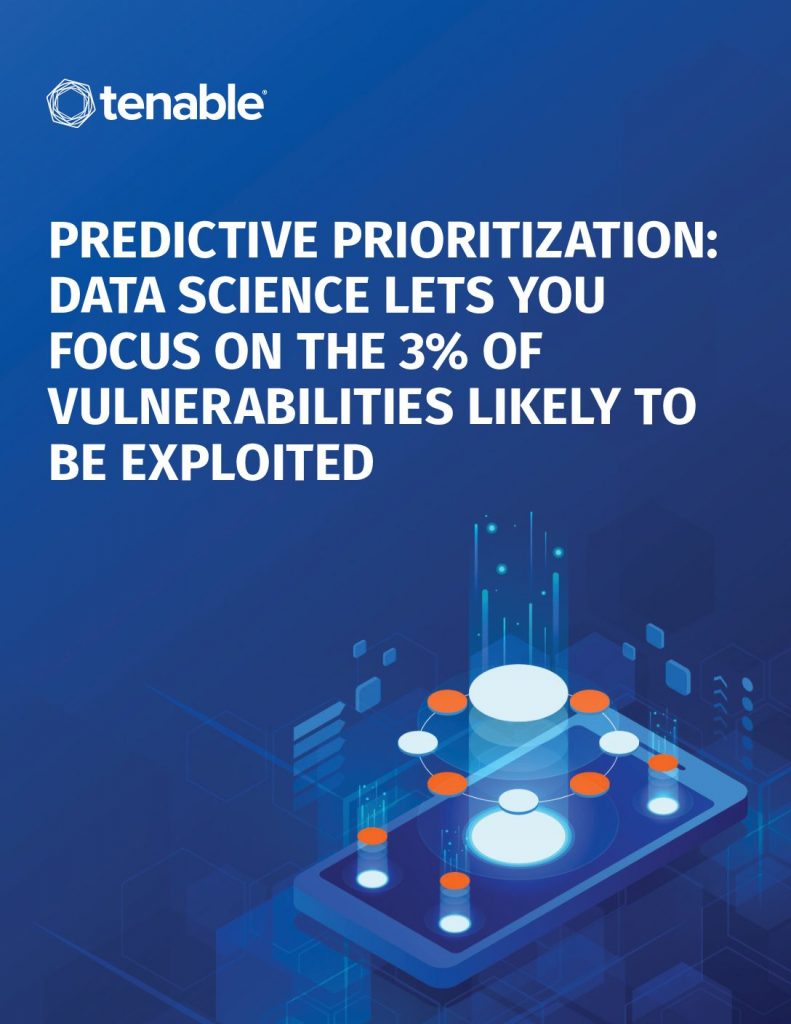 tenable®

PREDICTIVE PRIORITIZATION: DATA SCIENCE LETS YOU FOCUS ON THE 3% OF VULNERABILITIES LIKELY TO BE EXPLOITED